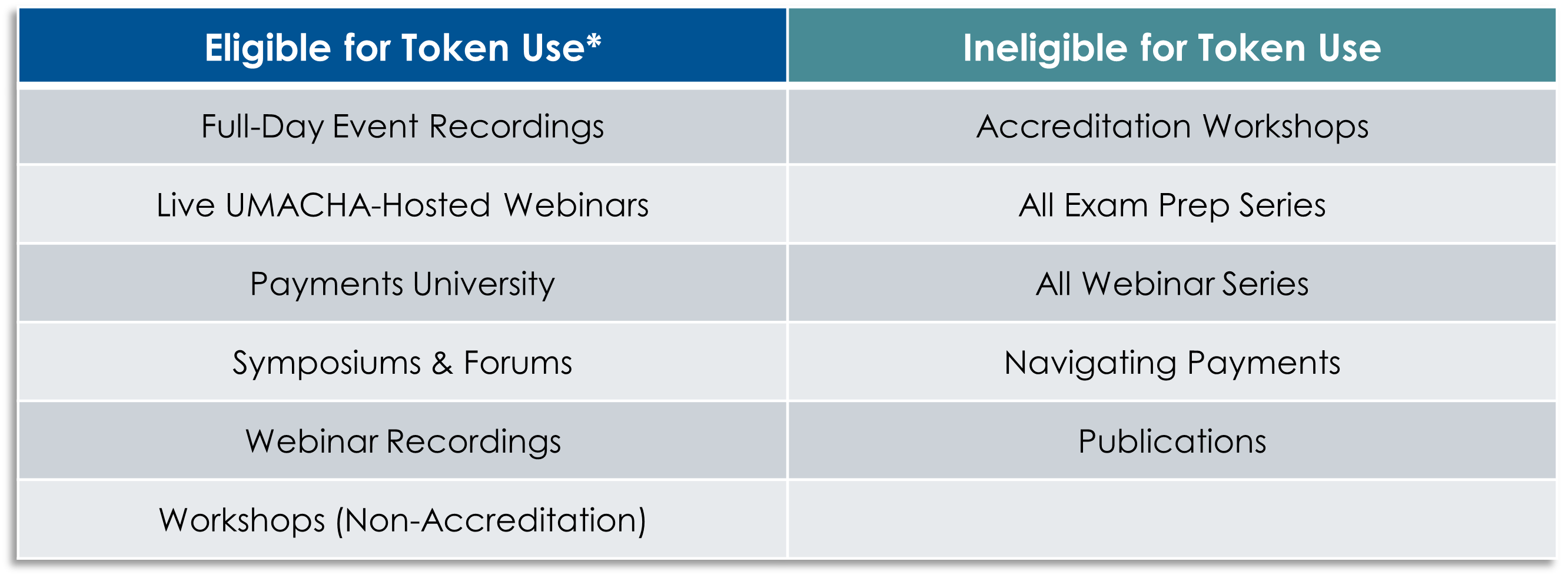 | Eligible for Token Use* | Ineligible for Token Use |
|---|---|
| Full-Day Event Recordings | Accreditation Workshops |
| Live UMACHA-Hosted Webinars | All Exam Prep Series |
| Payments University | All Webinar Series |
| Symposiums & Forums | Navigating Payments |
| Webinar Recordings | Publications |
| Workshops (Non-Accreditation) | |